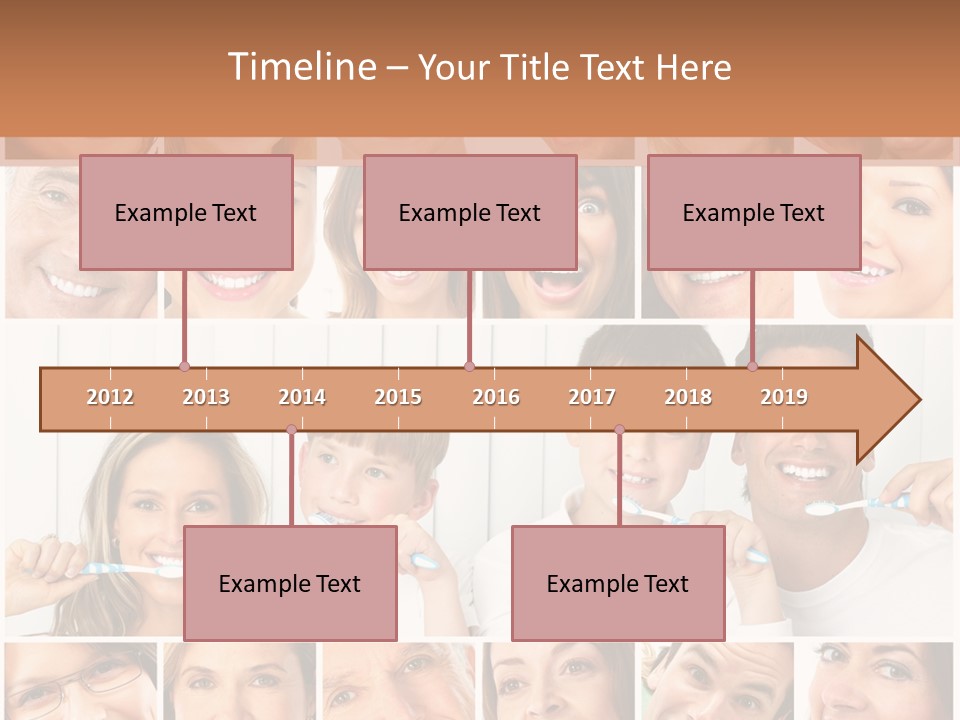 Timeline – Your Title Text Here

Example Text

Example Text

Example Text

2012 2013 2014 2015 2016 2017 2018 2019

Example Text

Example Text